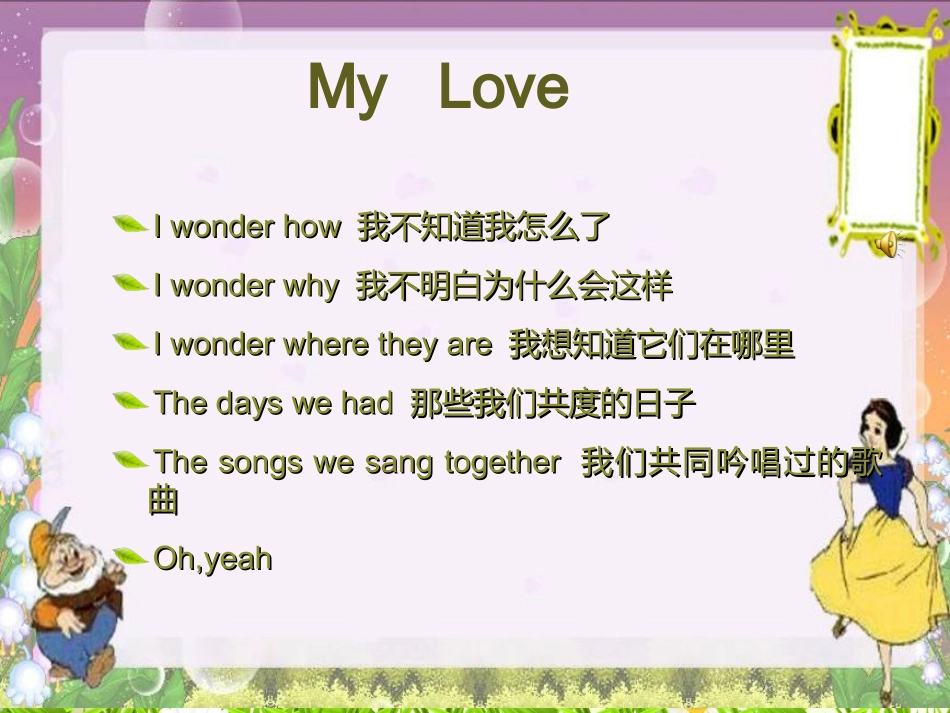 My Love

I wonder how 我不知道我怎么了

I wonder why 我不明白为什么会这样

I wonder where they are 我想知道它们在哪里

The days we had 那些我们共度的日子

The songs we sang together 我们共同吟唱过的歌曲

Oh,yeah